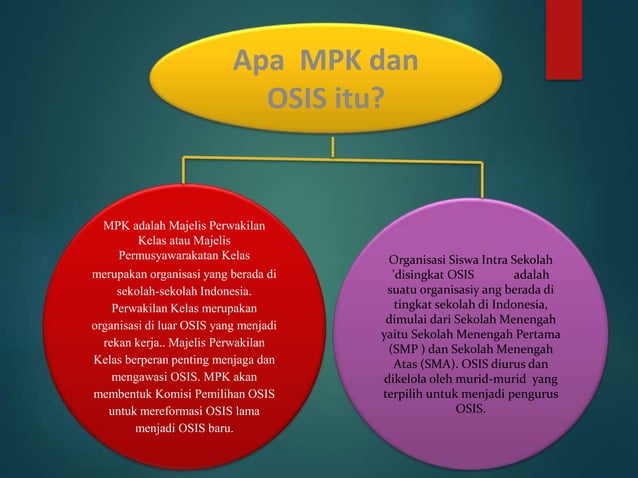 Apa MPK dan OSIS itu?

MPK adalah Majelis Perwakilan Kelas atau Majelis Permusyawarakatan Kelas merupakan organisasi yang berada di sekolah-sekolah Indonesia. Perwakilan Kelas merupakan organisasi di luar OSIS yang menjadi rekan kerja.. Majelis Perwakilan Kelas berperan penting menjaga dan mengawasi OSIS. MPK akan membentuk Komisi Pemilihan OSIS untuk mereformasi OSIS lama menjadi OSIS baru.

Organisasi Siswa Intra Sekolah 'disingkat OSIS adalah suatu organisasiy ang berada di tingkat sekolah di Indonesia, dimulai dari Sekolah Menengah yaitu Sekolah Menengah Pertama (SMP ) dan Sekolah Menengah Atas (SMA). OSIS diurus dan dikelola oleh murid-murid yang terpilih untuk menjadi pengurus OSIS.